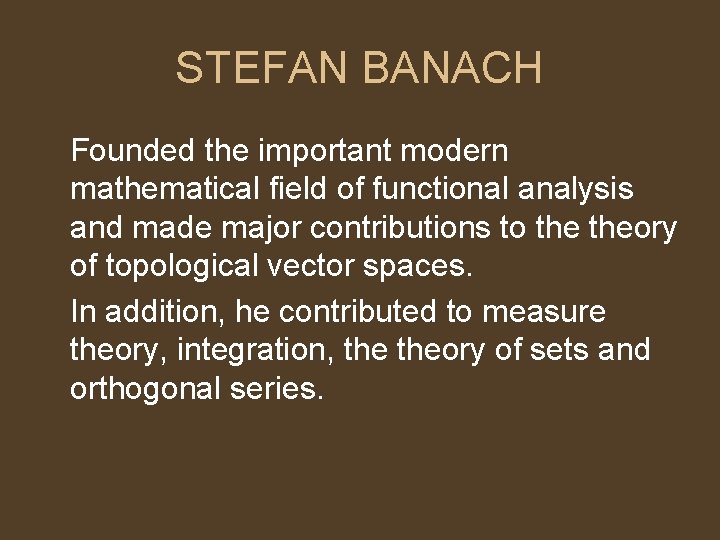 STEFAN BANACH

Founded the important modern mathematical field of functional analysis and made major contributions to the theory of topological vector spaces.

In addition, he contributed to measure theory, integration, the theory of sets and orthogonal series.